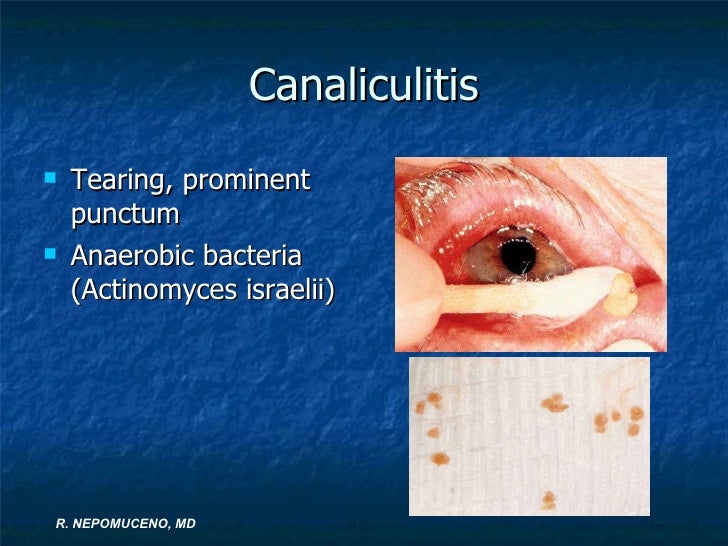 Canaliculitis

- Tearing, prominent punctum
- Anaerobic bacteria (Actinomyces israelii)

R. NEPOMUCENO, MD